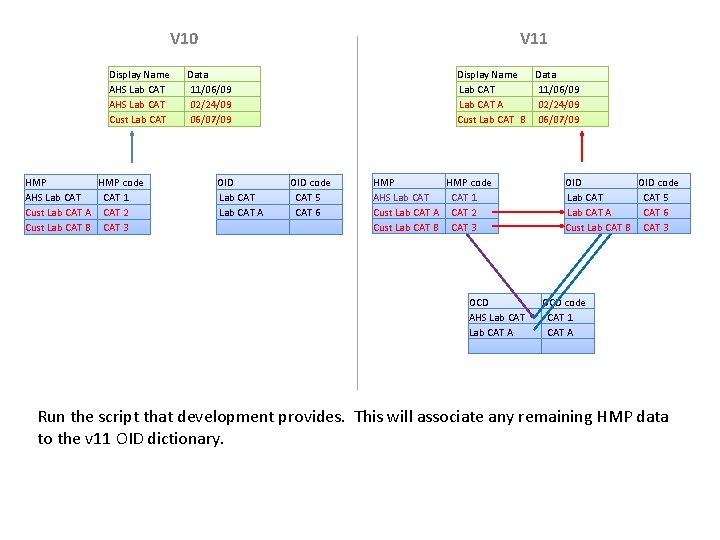 V10

| Display Name | Data |
|---|---|
| AHS Lab CAT | 11/06/09 |
| AHS Lab CAT | 02/24/09 |
| Cust Lab CAT | 06/07/09 |

| HMP | HMP code |
|---|---|
| AHS Lab CAT | CAT 1 |
| Cust Lab CAT A | CAT 2 |
| Cust Lab CAT B | CAT 3 |

| OID | OID code |
|---|---|
| Lab CAT | CAT 5 |
| Lab CAT A | CAT 6 |
| | |

V11

| Display Name | Data |
|---|---|
| Lab CAT | 11/06/09 |
| Lab CAT A | 02/24/09 |
| Cust Lab CAT B | 06/07/09 |

| HMP | HMP code |
|---|---|
| AHS Lab CAT | CAT 1 |
| Cust Lab CAT A | CAT 2 |
| Cust Lab CAT B | CAT 3 |

| OID | OID code |
|---|---|
| Lab CAT | CAT 5 |
| Lab CAT A | CAT 6 |
| Cust Lab CAT B | CAT 3 |

| OCD | OCD code |
|---|---|
| AHS Lab CAT | CAT 1 |
| Lab CAT A | CAT A |
| | |

Run the script that development provides. This will associate any remaining HMP data to the v11 OID dictionary.